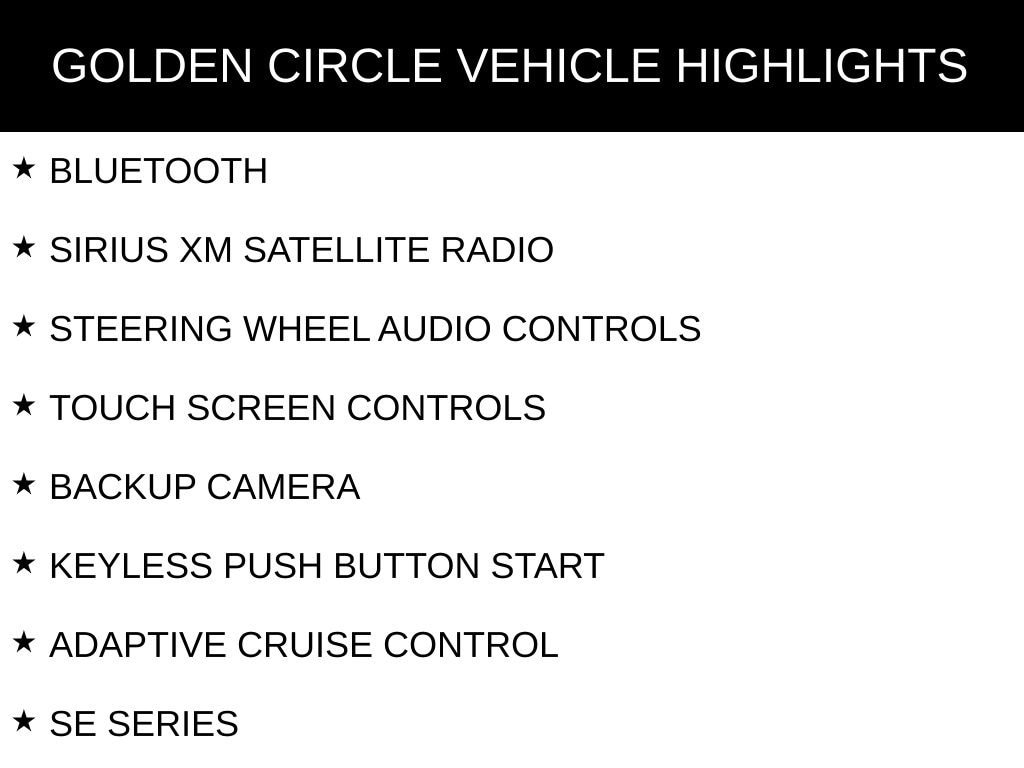 GOLDEN CIRCLE VEHICLE HIGHLIGHTS

★ BLUETOOTH

★ SIRIUS XM SATELLITE RADIO

★ STEERING WHEEL AUDIO CONTROLS

★ TOUCH SCREEN CONTROLS

★ BACKUP CAMERA

★ KEYLESS PUSH BUTTON START

★ ADAPTIVE CRUISE CONTROL

★ SE SERIES